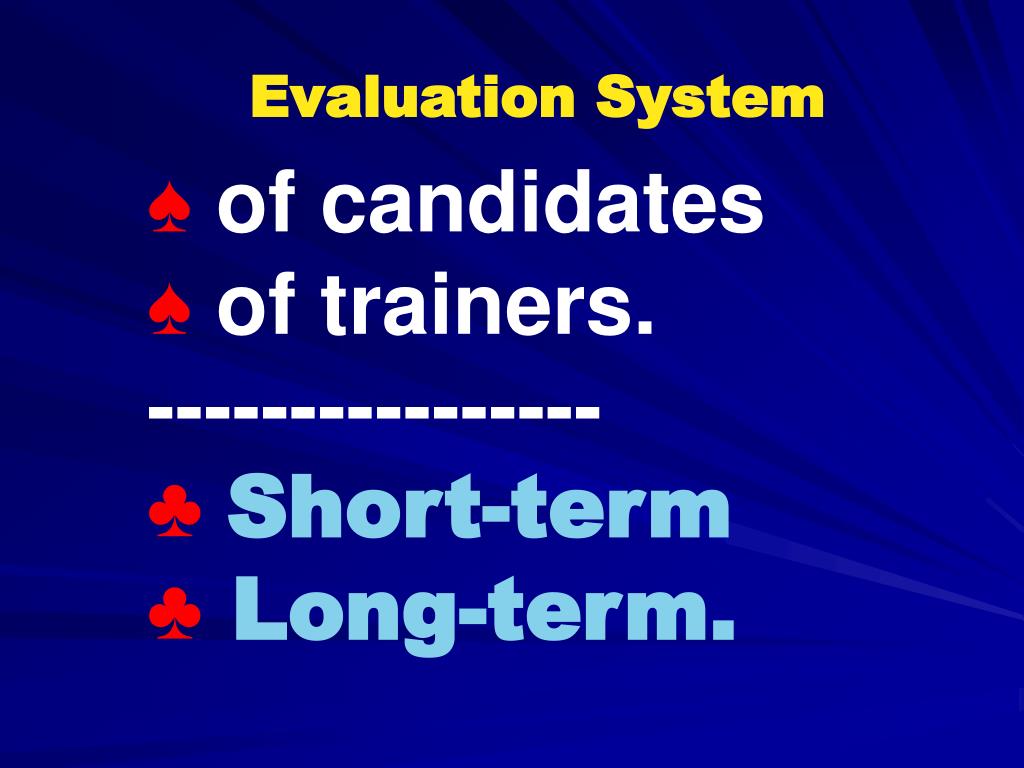 Evaluation System

♠ of candidates
♠ of trainers.

---------------

♣ Short-term
♣ Long-term.